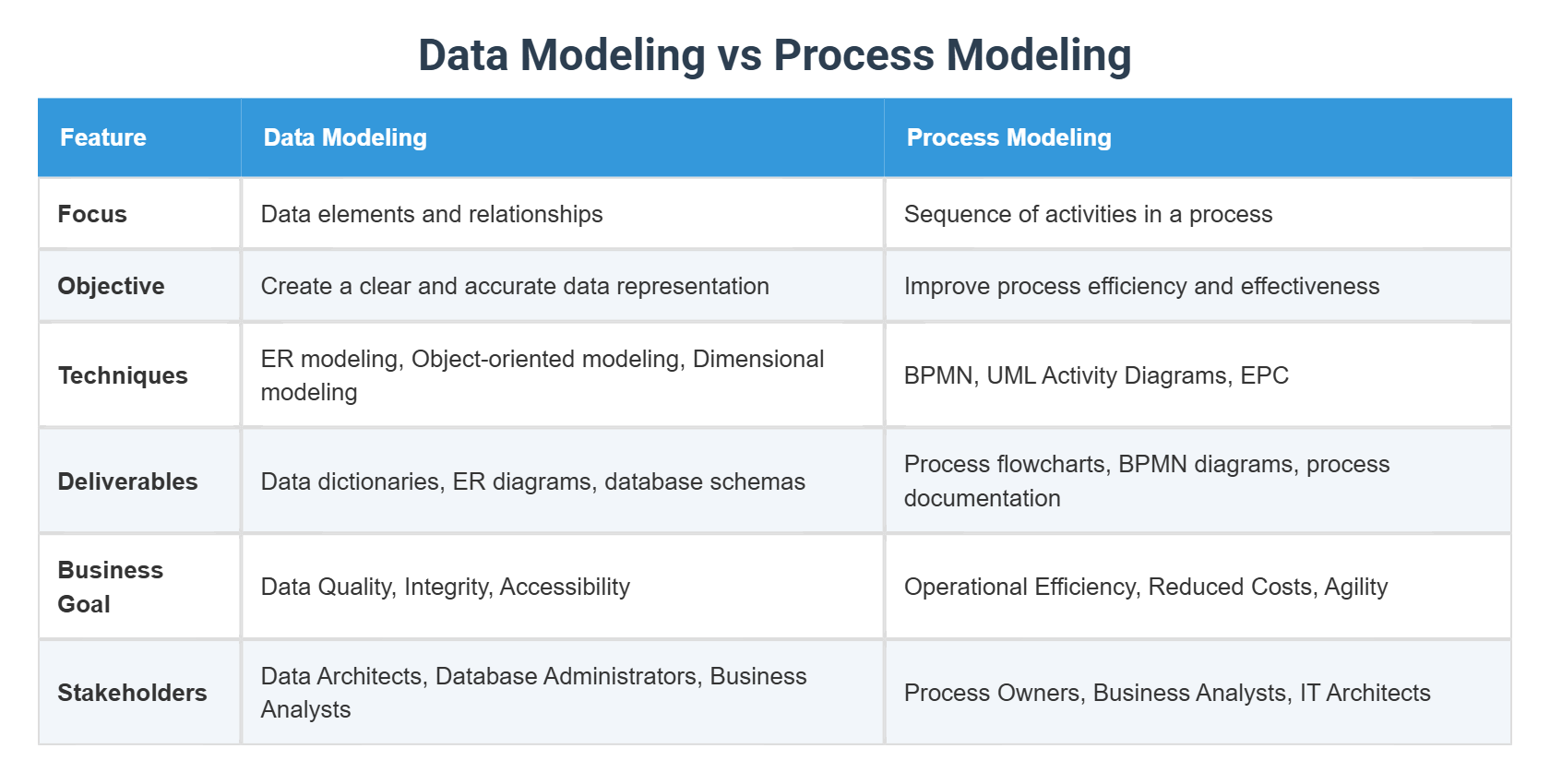 Data Modeling vs Process Modeling

| Feature | Data Modeling | Process Modeling |
|---|---|---|
| Focus | Data elements and relationships | Sequence of activities in a process |
| Objective | Create a clear and accurate data representation | Improve process efficiency and effectiveness |
| Techniques | ER modeling, Object-oriented modeling, Dimensional modeling | BPMN, UML Activity Diagrams, EPC |
| Deliverables | Data dictionaries, ER diagrams, database schemas | Process flowcharts, BPMN diagrams, process documentation |
| Business Goal | Data Quality, Integrity, Accessibility | Operational Efficiency, Reduced Costs, Agility |
| Stakeholders | Data Architects, Database Administrators, Business Analysts | Process Owners, Business Analysts, IT Architects |